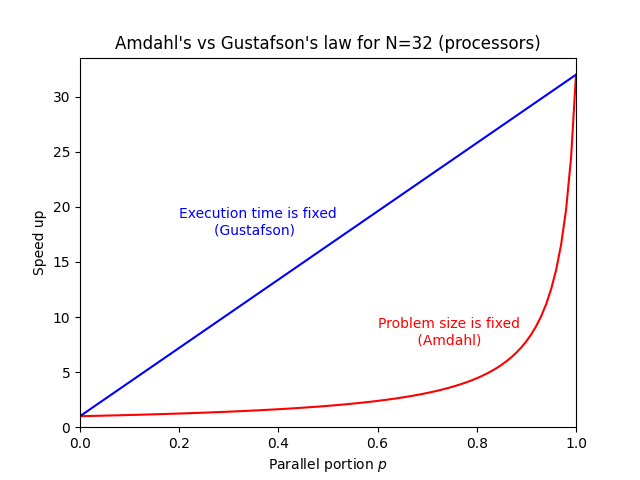 Amdahl's vs Gustafson's law for N=32 (processors)

Speed up

30
25
20
15
10
5
0

Execution time is fixed
(Gustafson)

Problem size is fixed
(Amdahl)

0.0
0.2
0.4
0.6
0.8
1.0

Parallel portion $p$